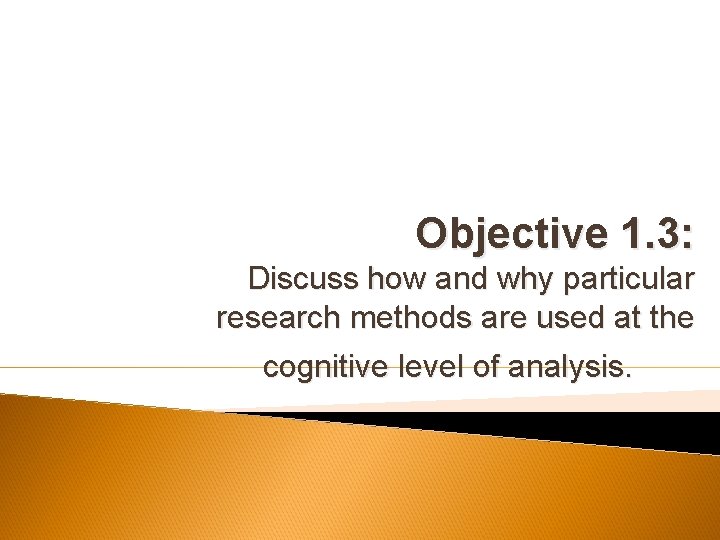 Objective 1.3:

Discuss how and why particular research methods are used at the cognitive level of analysis.